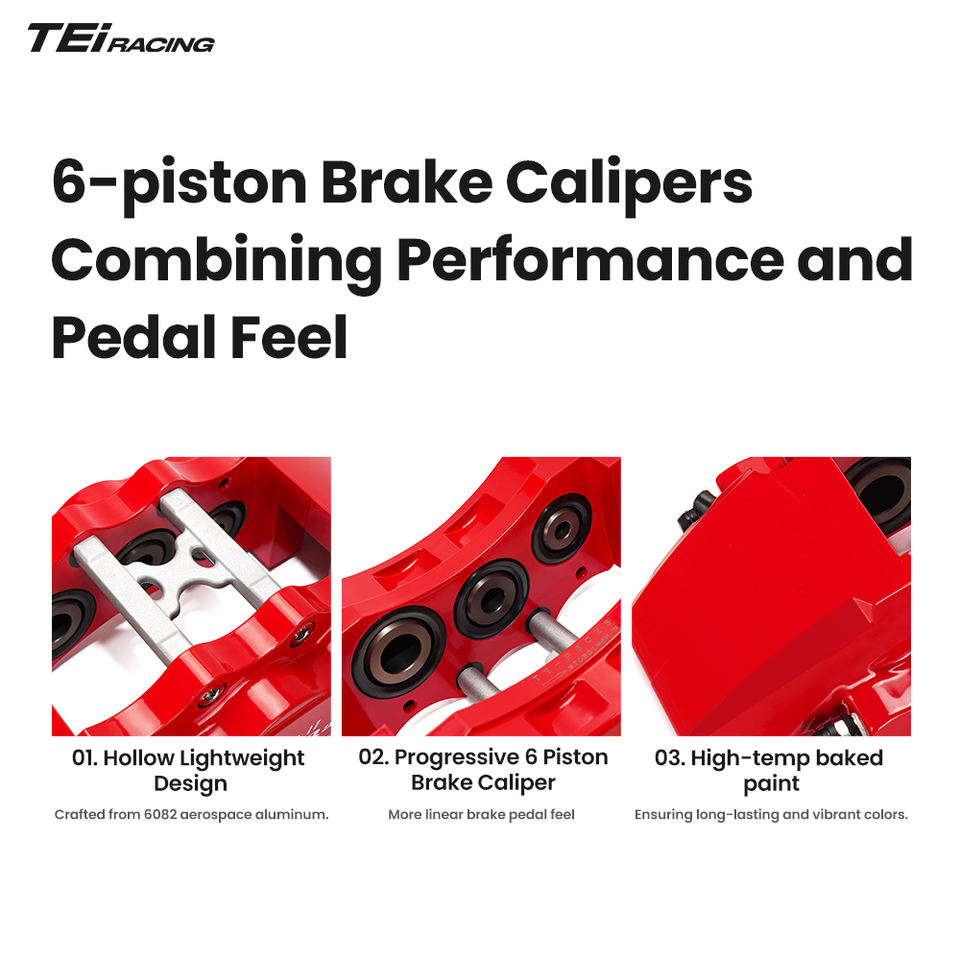 TEi RACING

6-piston Brake Calipers Combining Performance and Pedal Feel

01. Hollow Lightweight Design

Crafted from 6082 aerospace aluminum.

02. Progressive 6 Piston Brake Caliper

More linear brake pedal feel

03. High-temp baked paint

Ensuring long-lasting and vibrant colors.